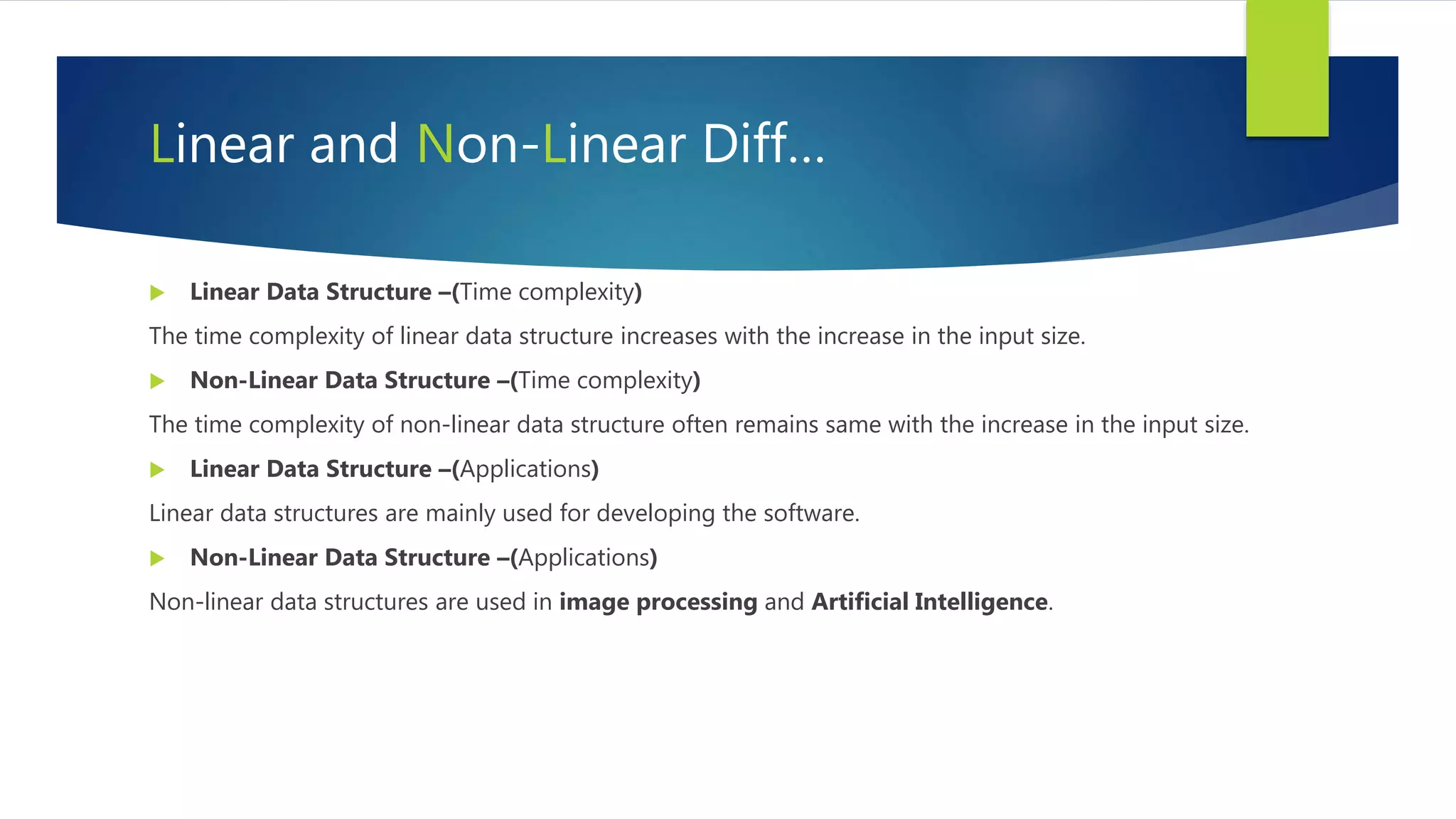 Linear and Non-Linear Diff…

Linear Data Structure –(Time complexity)

The time complexity of linear data structure increases with the increase in the input size.

Non-Linear Data Structure –(Time complexity)

The time complexity of non-linear data structure often remains same with the increase in the input size.

Linear Data Structure –(Applications)

Linear data structures are mainly used for developing the software.

Non-Linear Data Structure –(Applications)

Non-linear data structures are used in image processing and Artificial Intelligence.